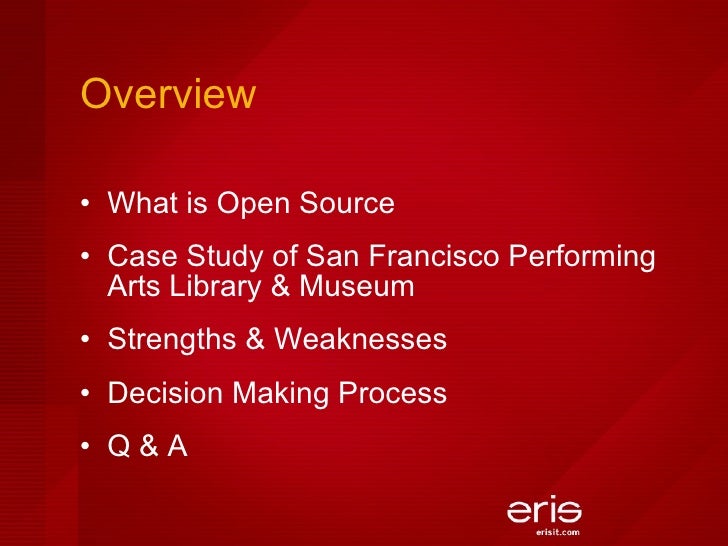 Overview

• What is Open Source
• Case Study of San Francisco Performing Arts Library & Museum
• Strengths & Weaknesses
• Decision Making Process
• Q & A

eris
erisit.com